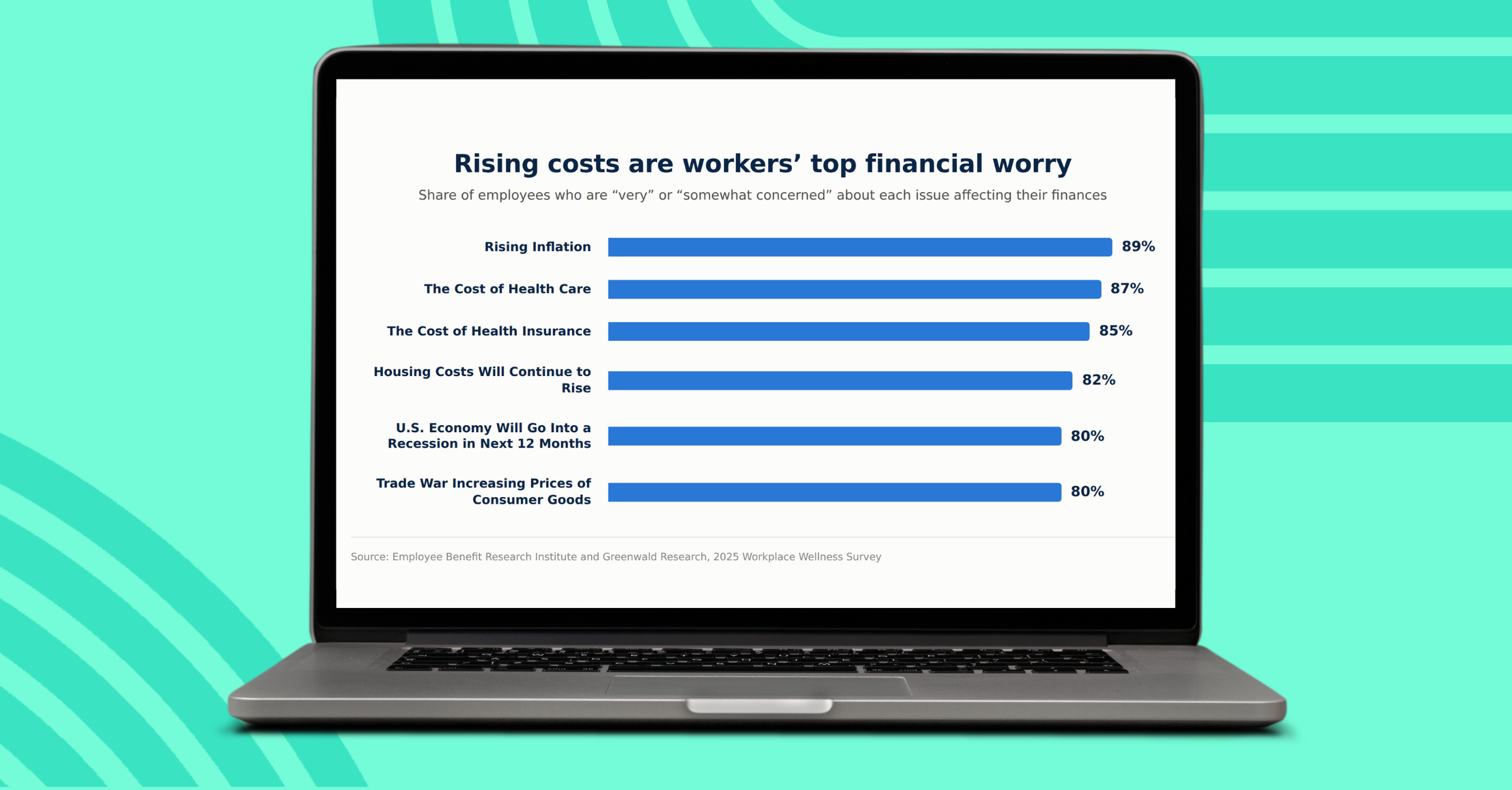 Rising costs are workers’ top financial worry

Share of employees who are “very” or “somewhat concerned” about each issue affecting their finances

Rising Inflation 89%

The Cost of Health Care 87%

The Cost of Health Insurance 85%

Housing Costs Will Continue to Rise 82%

U.S. Economy Will Go Into a Recession in Next 12 Months 80%

Trade War Increasing Prices of Consumer Goods 80%

Source: Employee Benefit Research Institute and Greenwald Research, 2025 Workplace Wellness Survey